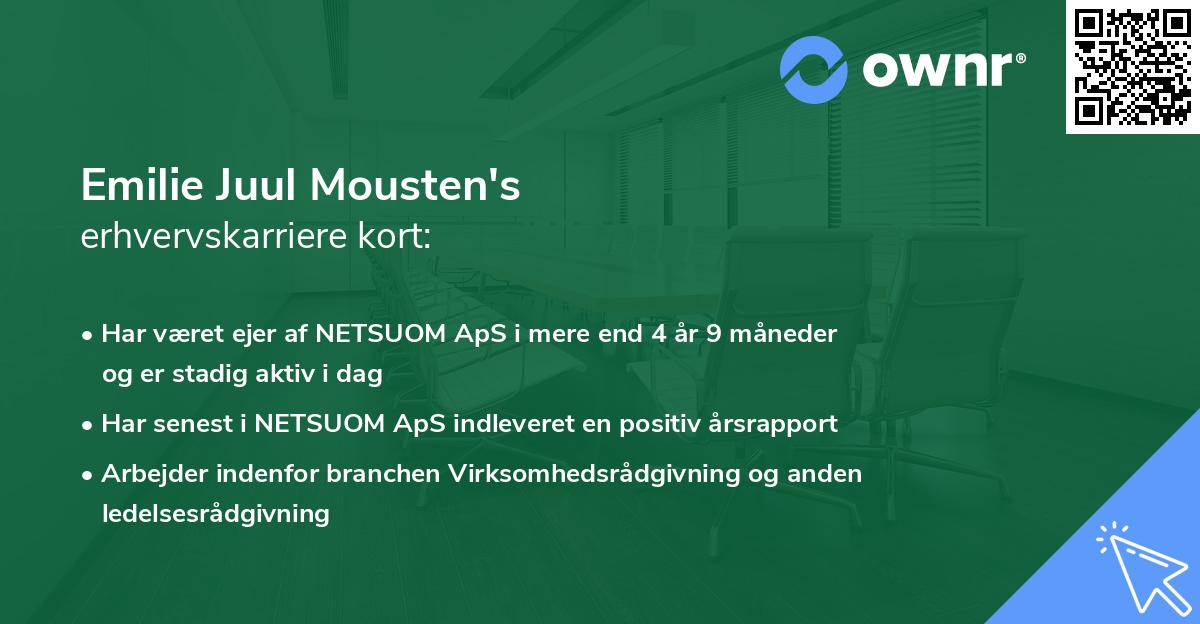 ownr®

Emilie Juul Mousten's
erhvervskarriere kort:

• Har været ejer af NETSUOM ApS i mere end 4 år 9 måneder og er stadig aktiv i dag

• Har senest i NETSUOM ApS indleveret en positiv årsrapport

• Arbejder indenfor branchen Virksomhedsrådgivning og anden ledelsesrådgivning